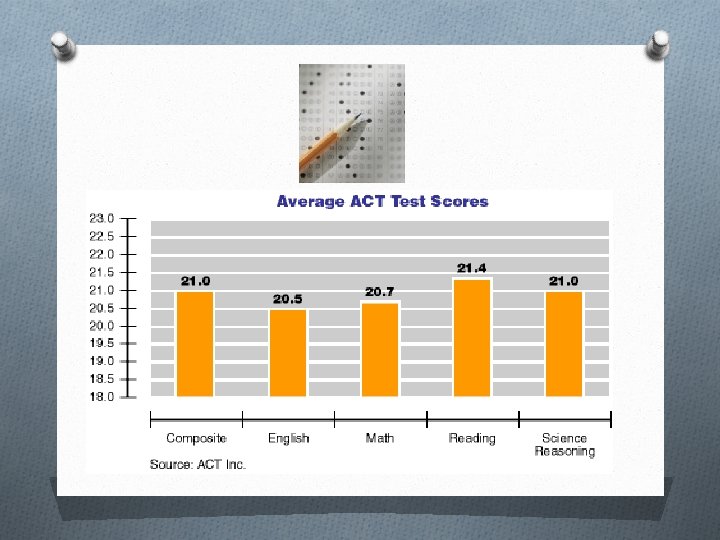 Average ACT Test Scores

23.0
22.5
22.0
21.5
21.0
20.5
20.0
19.5
19.0
18.5
18.0

21.0
20.5
20.7
21.4
21.0

Composite
English
Math
Reading
Science Reasoning

Source: ACT Inc.